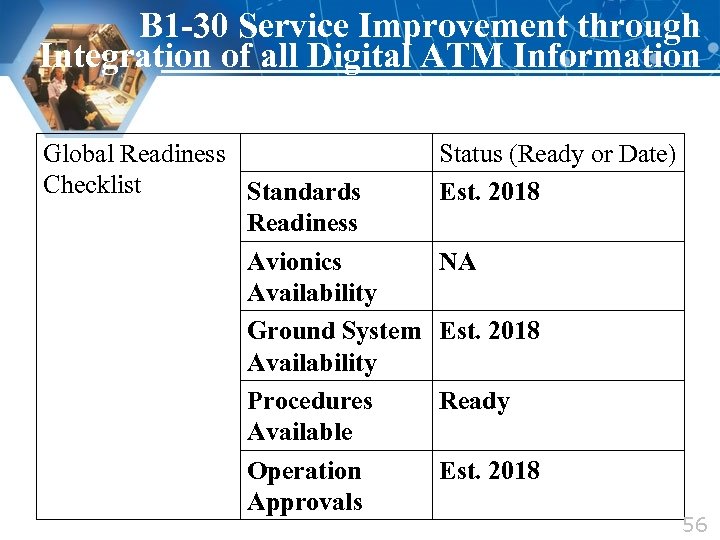 B1-30 Service Improvement through Integration of all Digital ATM Information

| Global Readiness Checklist | | Status (Ready or Date) |
|---|---|---|
| | **Standards Readiness** | **Est. 2018** |
| | **Avionics Availability** | **NA** |
| | **Ground System Availability** | **Est. 2018** |
| | **Procedures Available** | **Ready** |
| | **Operation Approvals** | **Est. 2018** |

56